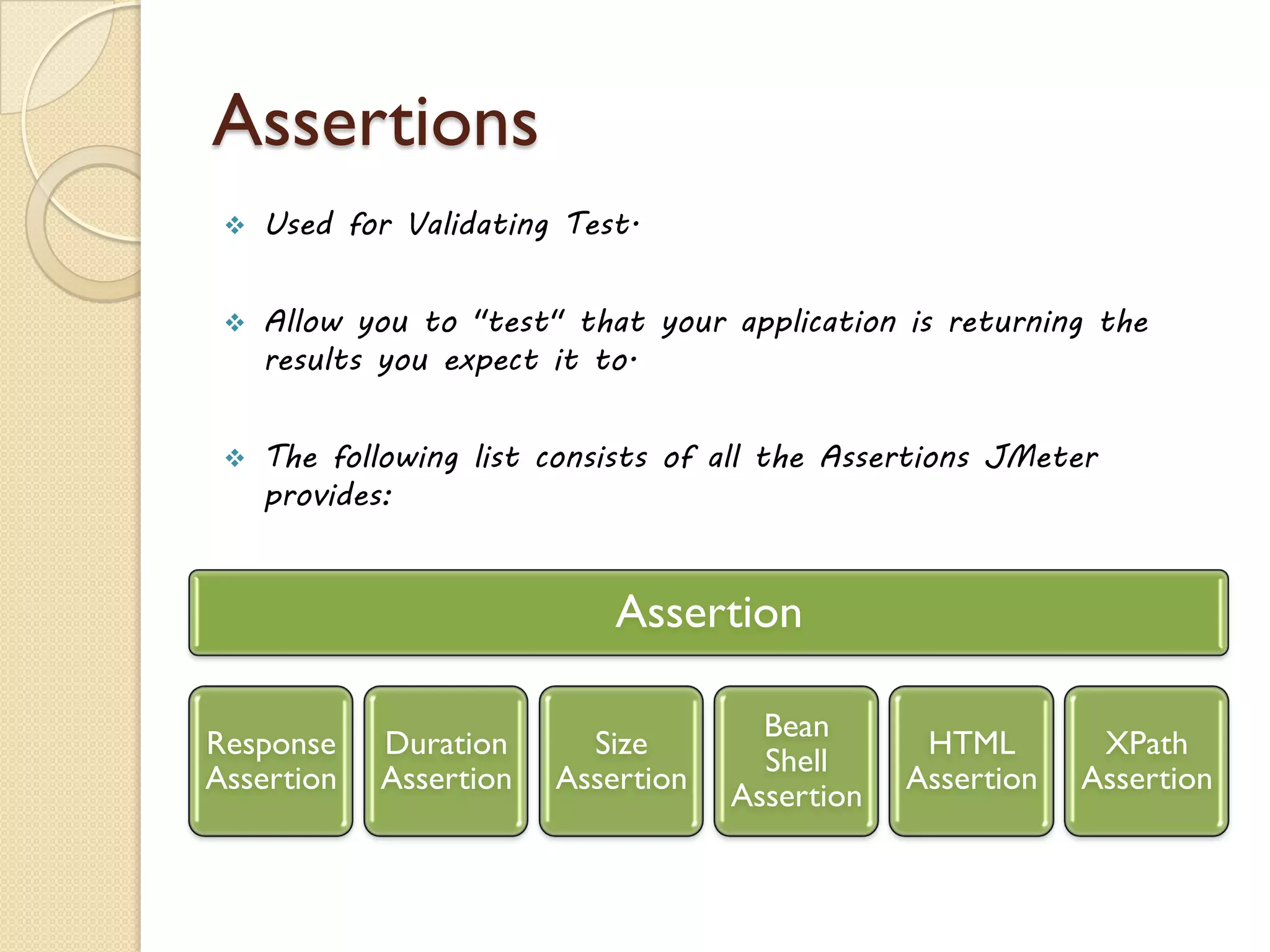 Assertions

❖ Used for Validating Test.

❖ Allow you to "test" that your application is returning the results you expect it to.

❖ The following list consists of all the Assertions JMeter provides:

Assertion

Response Assertion

Duration Assertion

Size Assertion

Bean Shell Assertion

HTML Assertion

XPath Assertion